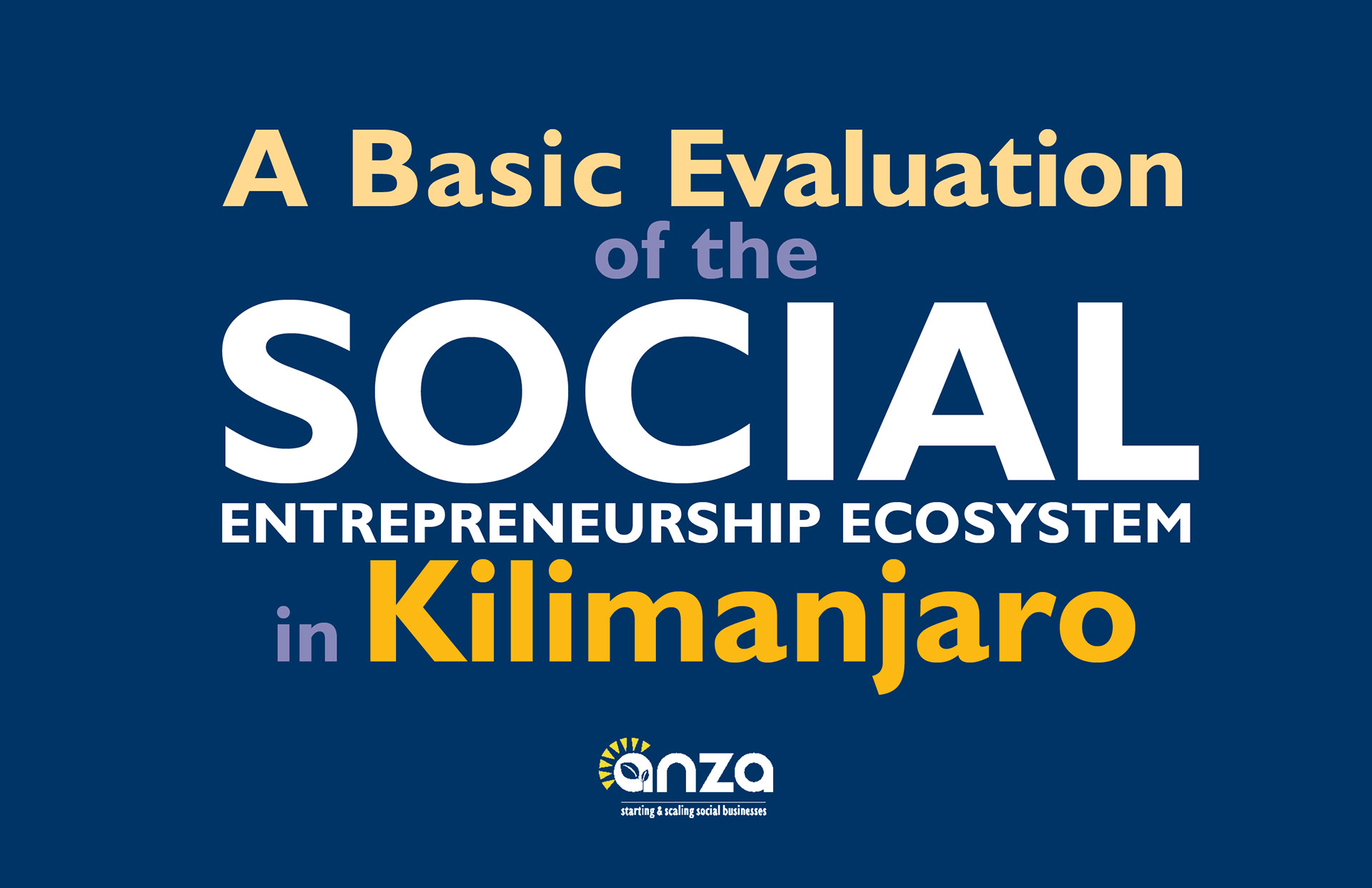 A Basic Evaluation
of the
SOCIAL
ENTREPRENEURSHIP ECOSYSTEM
in Kilimanjaro

anza
starting & scaling social businesses